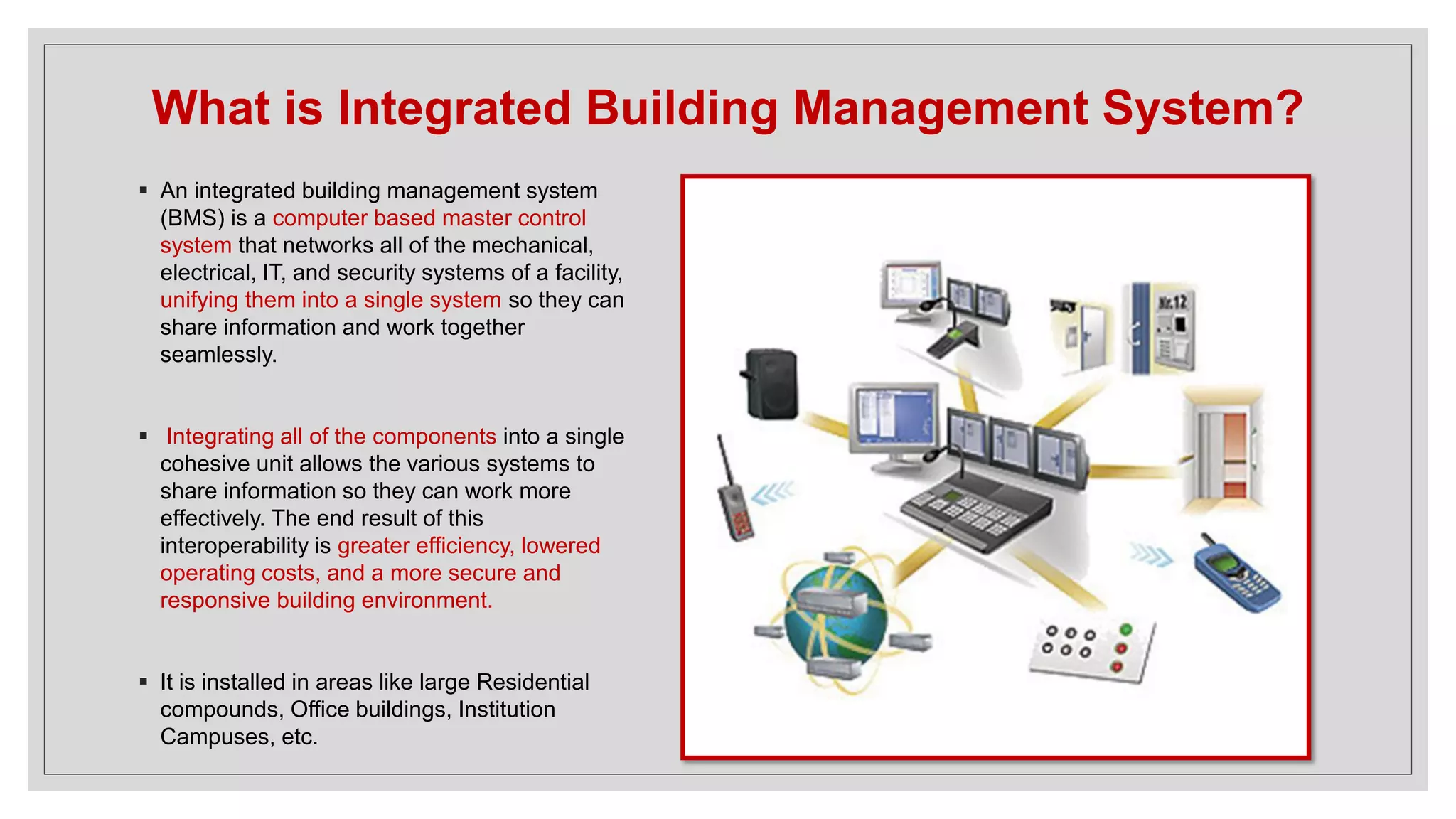 What is Integrated Building Management System?

▪ An integrated building management system (BMS) is a computer based master control system that networks all of the mechanical, electrical, IT, and security systems of a facility, unifying them into a single system so they can share information and work together seamlessly.

▪ Integrating all of the components into a single cohesive unit allows the various systems to share information so they can work more effectively. The end result of this interoperability is greater efficiency, lowered operating costs, and a more secure and responsive building environment.

▪ It is installed in areas like large Residential compounds, Office buildings, Institution Campuses, etc.

Nr.12